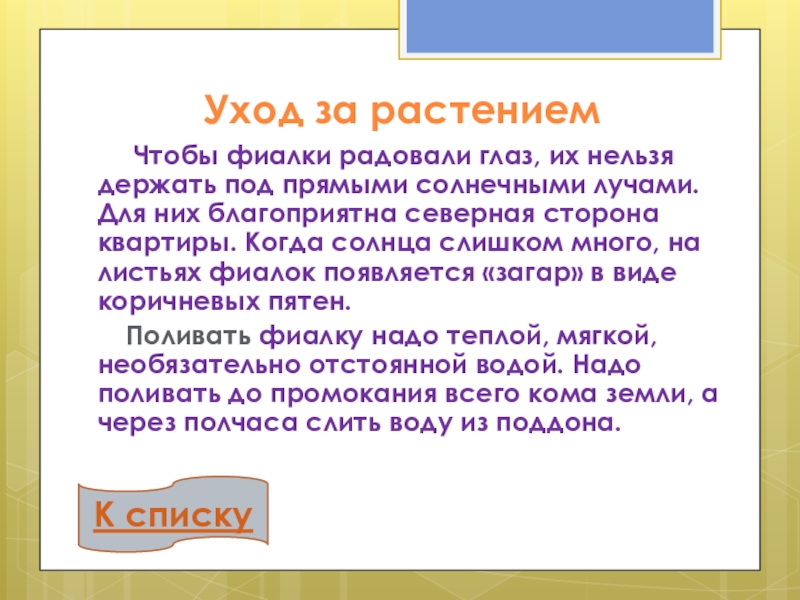 Уход за растением

Чтобы фиалки радовали глаз, их нельзя держать под прямыми солнечными лучами. Для них благоприятна северная сторона квартиры. Когда солнца слишком много, на листьях фиалок появляется «загар» в виде коричневых пятен.

Поливать фиалку надо теплой, мягкой, необязательно отстоянной водой. Надо поливать до промокания всего кома земли, а через полчаса слить воду из поддона.

К списку